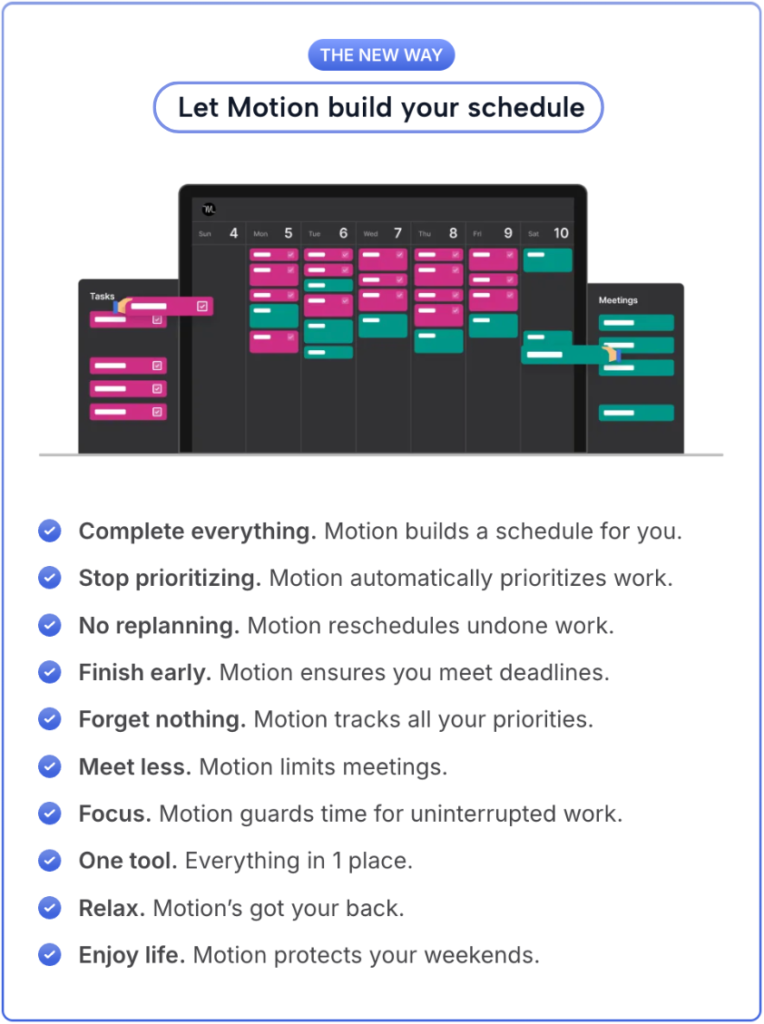 THE NEW WAY

Let Motion build your schedule

Tasks

Sun 4 Mon 5 Tue 6 Wed 7 Thu 8 Fri 9 Sat 10

Meetings

Complete everything. Motion builds a schedule for you.

Stop prioritizing. Motion automatically prioritizes work.

No replanning. Motion reschedules undone work.

Finish early. Motion ensures you meet deadlines.

Forget nothing. Motion tracks all your priorities.

Meet less. Motion limits meetings.

Focus. Motion guards time for uninterrupted work.

One tool. Everything in 1 place.

Relax. Motion's got your back.

Enjoy life. Motion protects your weekends.